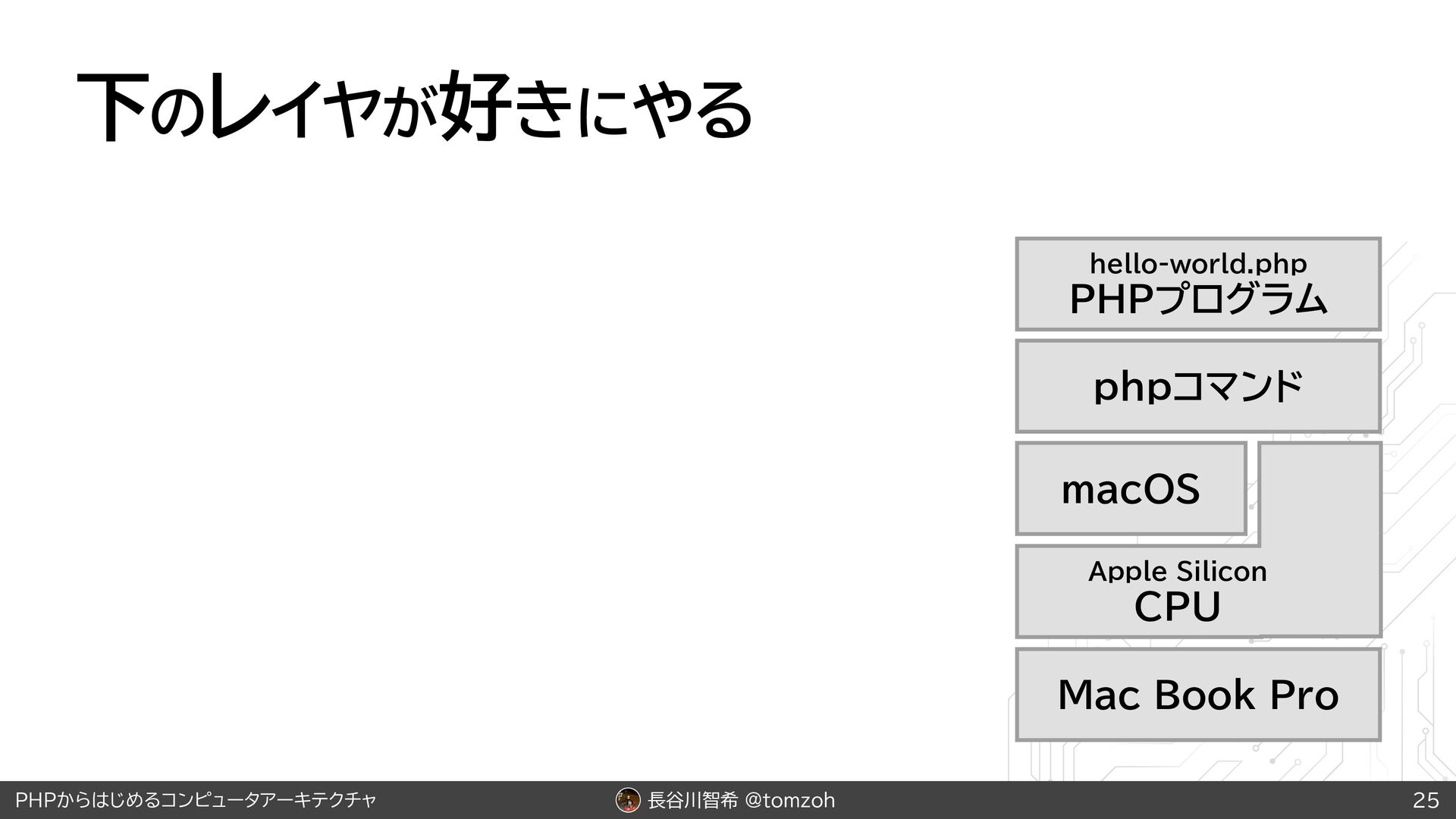 下のレイヤが好きにやる

hello-world.php
PHPプログラム

phpコマンド

macOS

Apple Silicon
CPU

Mac Book Pro

PHPからはじめるコンピュータアーキテクチャ

長谷川智希 @tomzoh

25